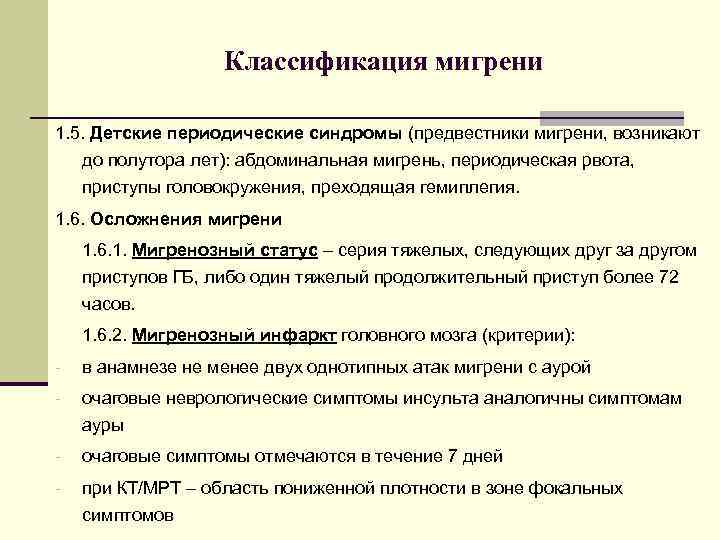 Классификация мигрени

1.5. Детские периодические синдромы (предвестники мигрени, возникают до полутора лет): абдоминальная мигрень, периодическая рвота, приступы головокружения, преходящая гемиплегия.

1.6. Осложнения мигрени

1.6.1. Мигренозный статус – серия тяжелых, следующих друг за другом приступов ГБ, либо один тяжелый продолжительный приступ более 72 часов.

1.6.2. Мигренозный инфаркт головного мозга (критерии):

- в анамнезе не менее двух однотипных атак мигрени с аурой
- очаговые неврологические симптомы инсульта аналогичны симптомам ауры
- очаговые симптомы отмечаются в течение 7 дней
- при КТ/МРТ – область пониженной плотности в зоне фокальных симптомов